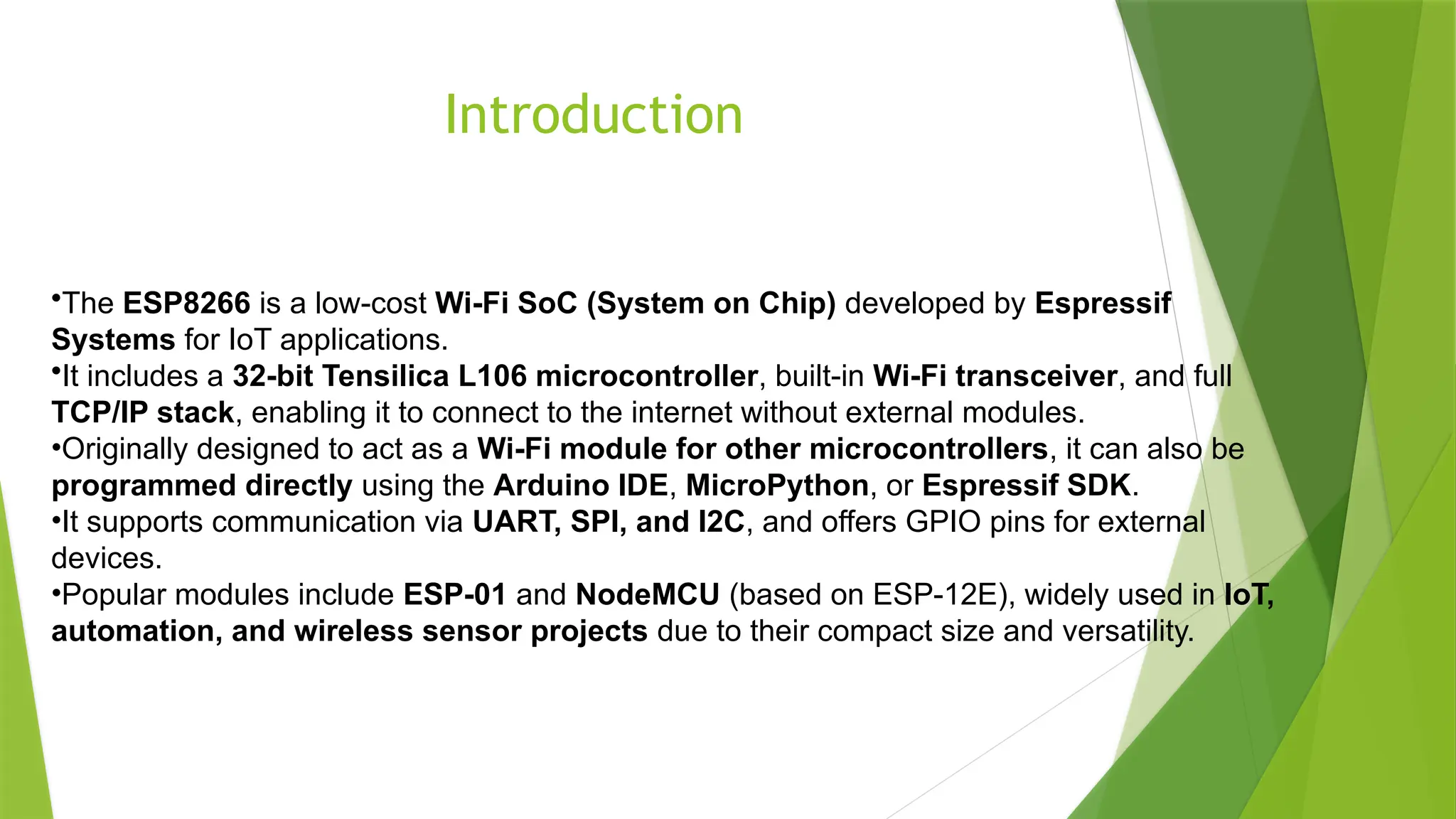 Introduction

•The ESP8266 is a low-cost Wi-Fi SoC (System on Chip) developed by Espressif Systems for IoT applications.
•It includes a 32-bit Tensilica L106 microcontroller, built-in Wi-Fi transceiver, and full TCP/IP stack, enabling it to connect to the internet without external modules.
•Originally designed to act as a Wi-Fi module for other microcontrollers, it can also be programmed directly using the Arduino IDE, MicroPython, or Espressif SDK.
•It supports communication via UART, SPI, and I2C, and offers GPIO pins for external devices.
•Popular modules include ESP-01 and NodeMCU (based on ESP-12E), widely used in IoT, automation, and wireless sensor projects due to their compact size and versatility.